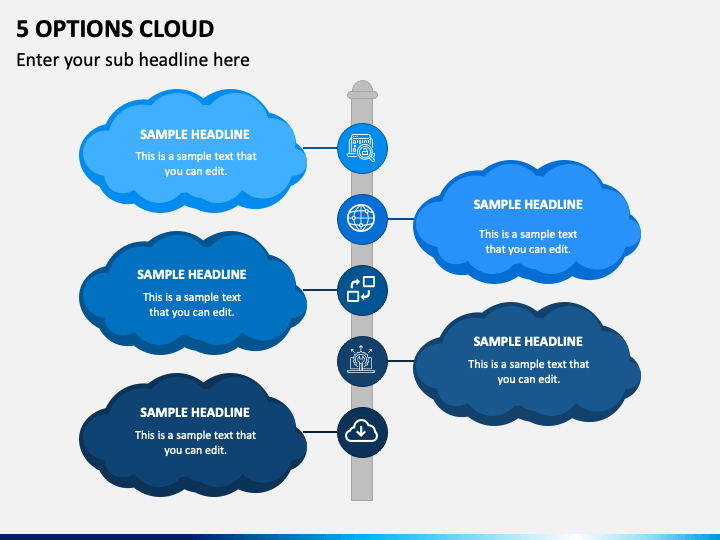 5 OPTIONS CLOUD

Enter your sub headline here

SAMPLE HEADLINE
This is a sample text that you can edit.

SAMPLE HEADLINE
This is a sample text that you can edit.

SAMPLE HEADLINE
This is a sample text that you can edit.

SAMPLE HEADLINE
This is a sample text that you can edit.

SAMPLE HEADLINE
This is a sample text that you can edit.